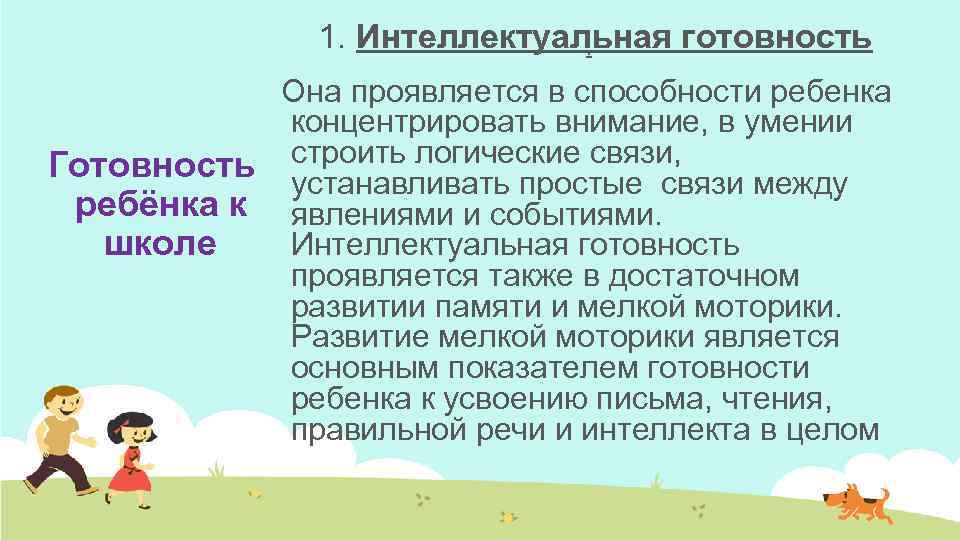 Готовность ребёнка к школе

1. Интеллектуальная готовность

Она проявляется в способности ребенка концентрировать внимание, в умении строить логические связи, устанавливать простые связи между явлениями и событиями. Интеллектуальная готовность проявляется также в достаточном развитии памяти и мелкой моторики. Развитие мелкой моторики является основным показателем готовности ребенка к усвоению письма, чтения, правильной речи и интеллекта в целом